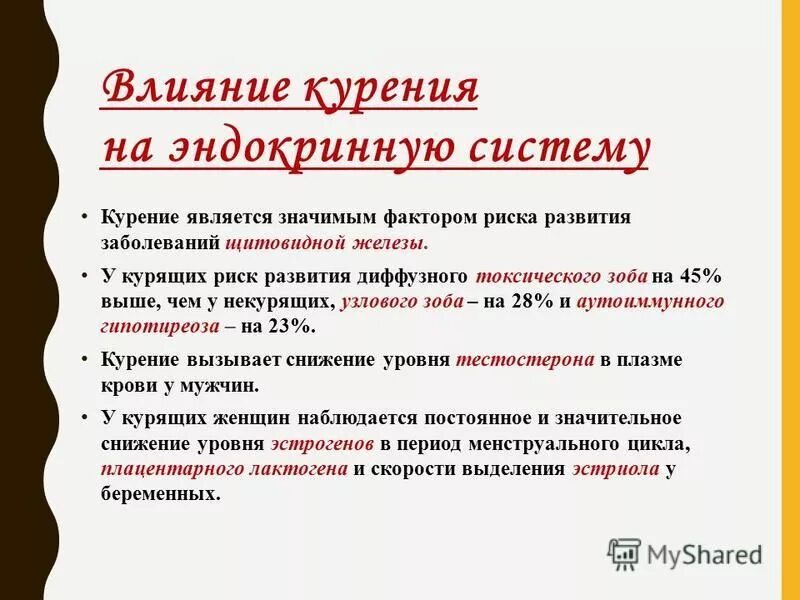 Влияние курения на эндокринную систему

• Курение является значимым фактором риска развития заболеваний щитовидной железы.

• У курящих риск развития диффузного токсического зоба на 45% выше, чем у некурящих, узлового зоба – на 28% и аутоиммунного гипотиреоза – на 23%.

• Курение вызывает снижение уровня тестостерона в плазме крови у мужчин.

• У курящих женщин наблюдается постоянное и значительное снижение уровня эстрогенов в период менструального цикла, плацентарного лактогена и скорости выделения эстриола у беременных.

MyShared